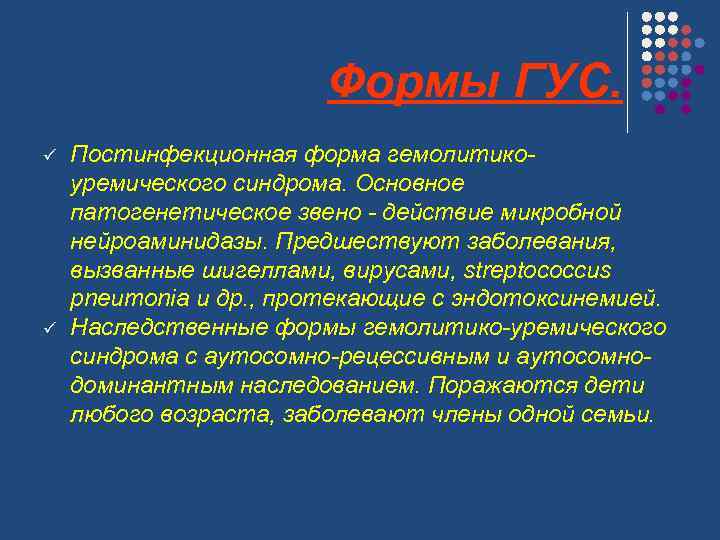 Формы ГУС.

✓ Постинфекционная форма гемолитико-уремического синдрома. Основное патогенетическое звено - действие микробной нейроаминидазы. Предшествуют заболевания, вызванные шигеллами, вирусами, streptococcus pneumonia и др., протекающие с эндотоксинемией.

✓ Наследственные формы гемолитико-уремического синдрома с аутосомно-рецессивным и аутосомно-доминантным наследованием. Поражаются дети любого возраста, заболевают члены одной семьи.